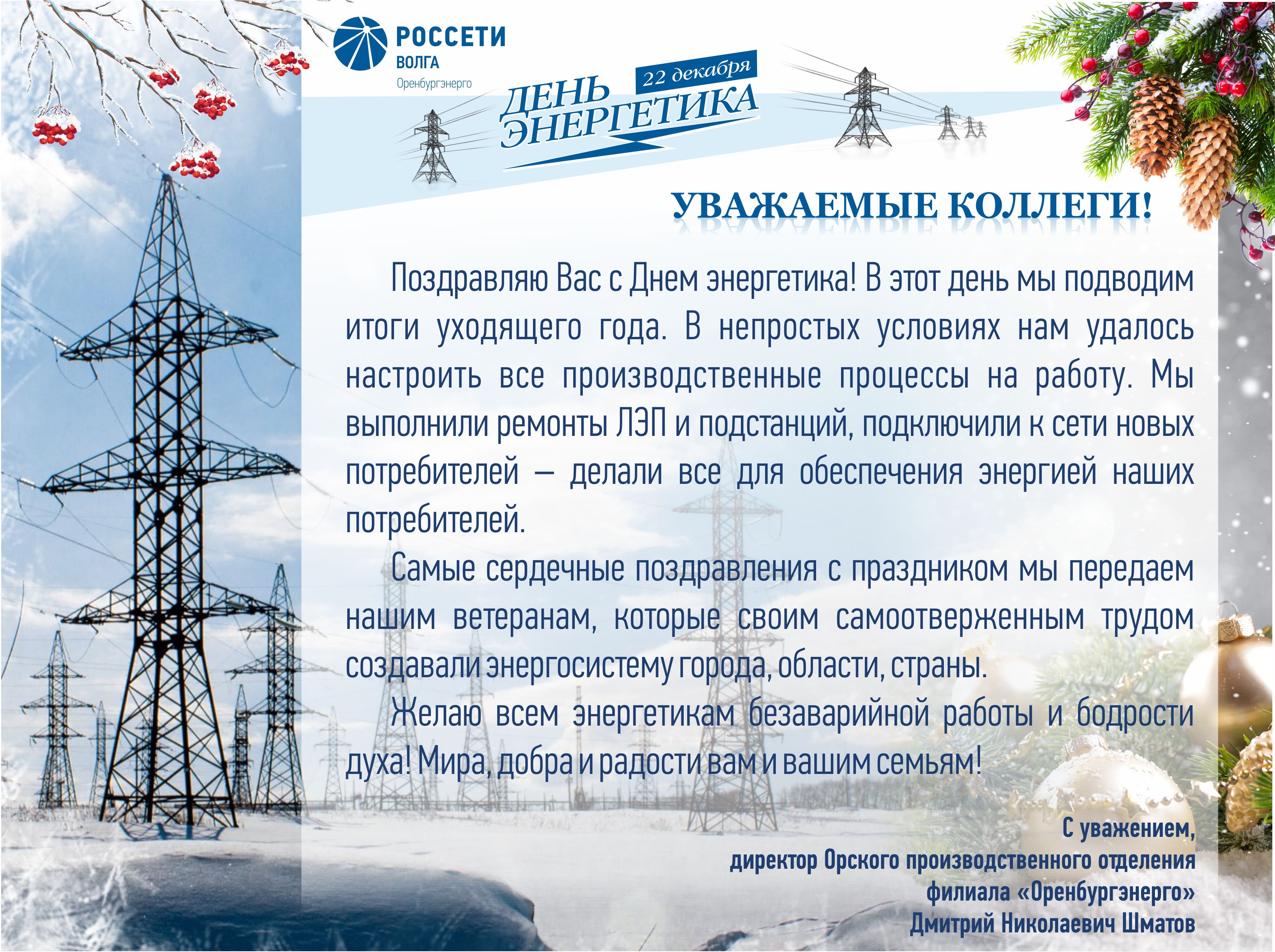 РОССЕТИ
ВОЛГА
Оренбургэнерго

22 декабря
ДЕНЬ ЭНЕРГЕТИКА

УВАЖАЕМЫЕ КОЛЛЕГИ!

Поздравляю Вас с Днем энергетика! В этот день мы подводим итоги уходящего года. В непростых условиях нам удалось настроить все производственные процессы на работу. Мы выполнили ремонты ЛЭП и подстанций, подключили к сети новых потребителей – делали все для обеспечения энергией наших потребителей.

Самые сердечные поздравления с праздником мы передаем нашим ветеранам, которые своим самоотверженным трудом создавали энергосистему города, области, страны.

Желаю всем энергетикам безаварийной работы и бодрости духа! Мира, добра и радости вам и вашим семьям!

С уважением,
директор Орского производственного отделения
филиала «Оренбургэнерго»
Дмитрий Николаевич Шматов